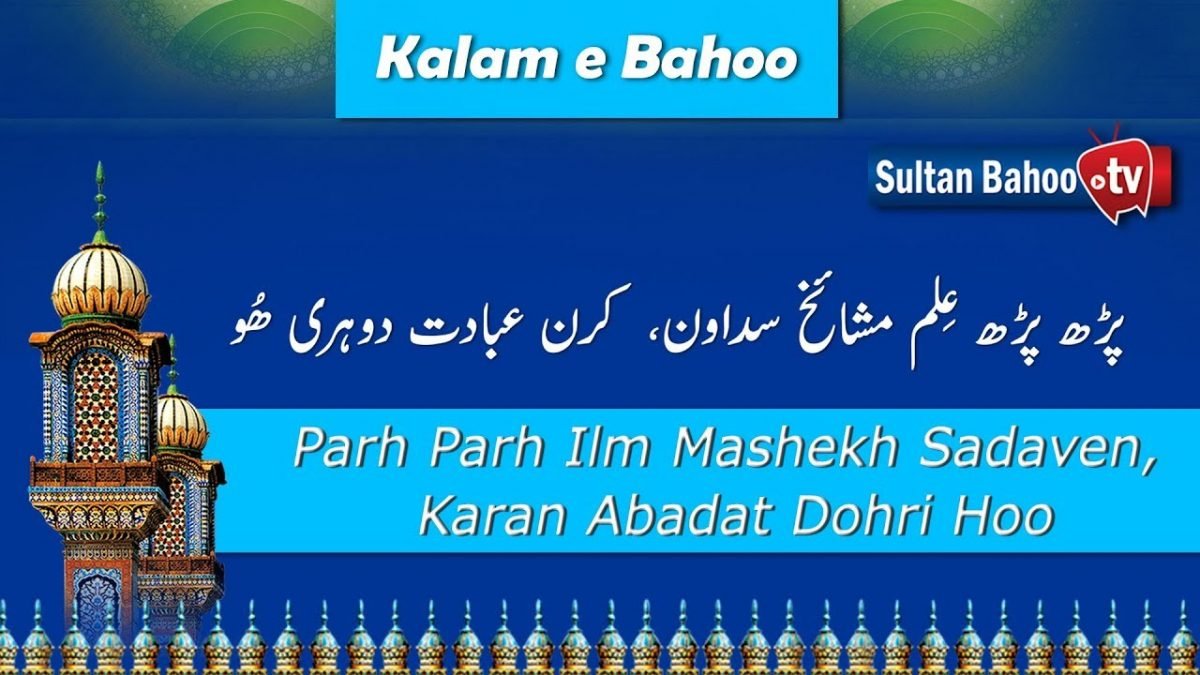 Kalam e Bahoo

Sultan Bahoo tv

پڑھ پڑھ عِلم مشائخ سداون، کرن عبادت دوہری ھُو

Parh Parh Ilm Mashekh Sadaven, Karan Abadat Dohri Hoo